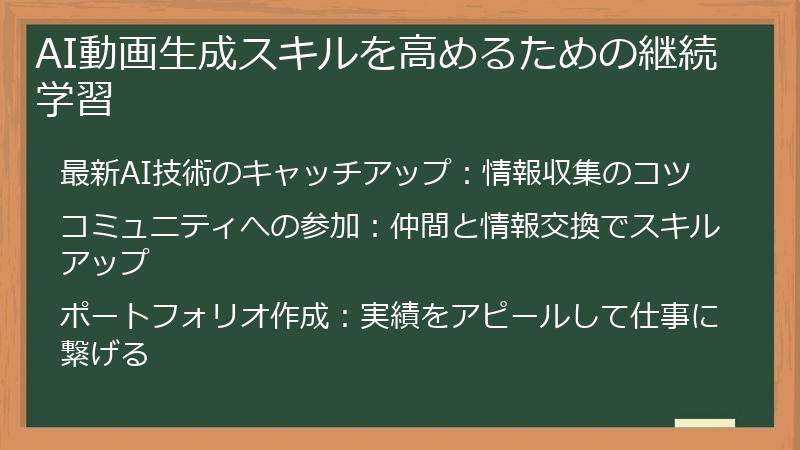 AI動画生成スキルを高めるための継続学習

最新AI技術のキャッチアップ：情報収集のコツ

コミュニティへの参加：仲間と情報交換でスキルアップ

ポートフォリオ作成：実績をアピールして仕事に繋げる